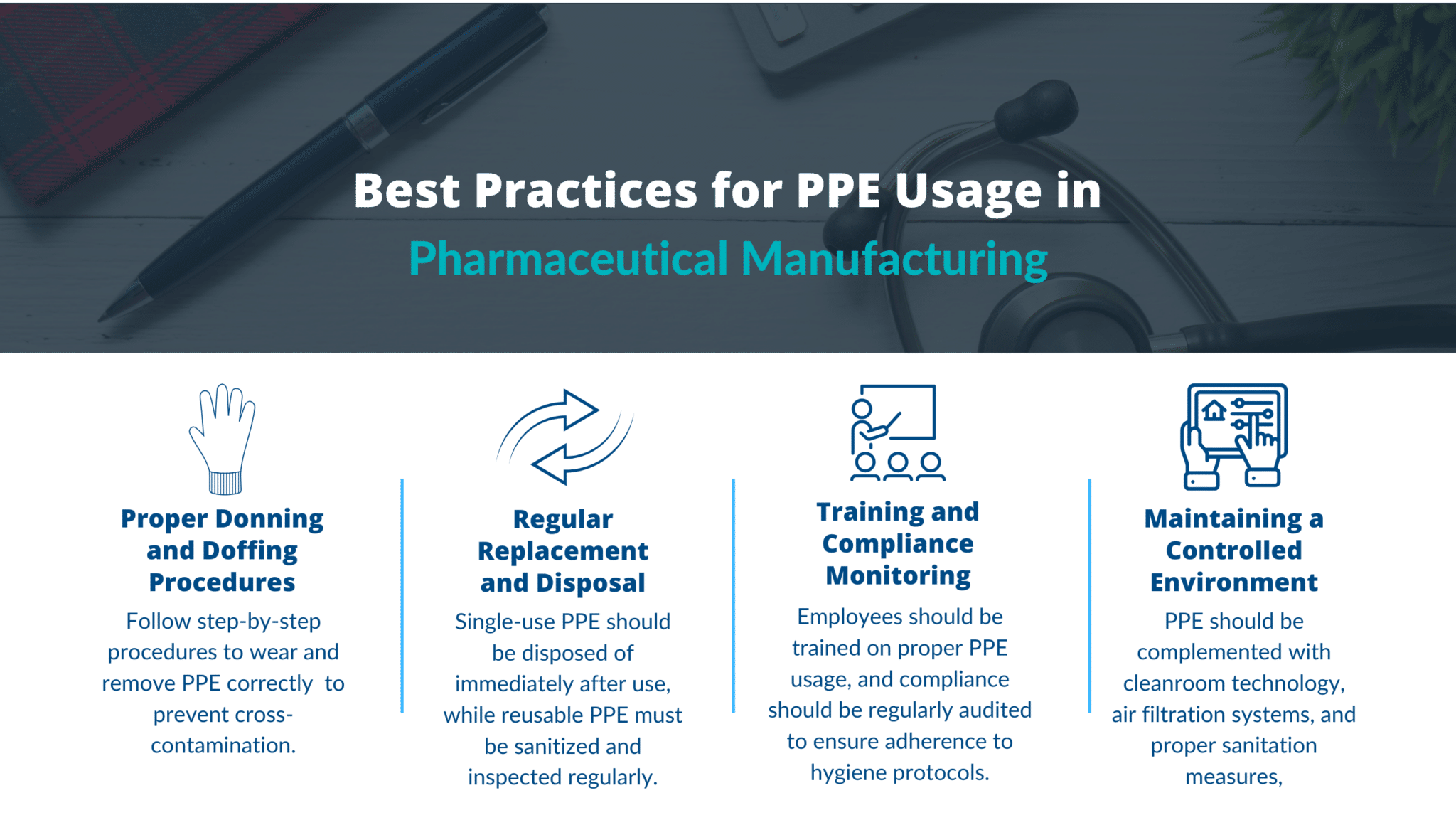 Best Practices for PPE Usage in Pharmaceutical Manufacturing

Proper Donning and Doffing Procedures

Follow step-by-step procedures to wear and remove PPE correctly to prevent cross-contamination.

Regular Replacement and Disposal

Single-use PPE should be disposed of immediately after use, while reusable PPE must be sanitized and inspected regularly.

Training and Compliance Monitoring

Employees should be trained on proper PPE usage, and compliance should be regularly audited to ensure adherence to hygiene protocols.

Maintaining a Controlled Environment

PPE should be complemented with cleanroom technology, air filtration systems, and proper sanitation measures,